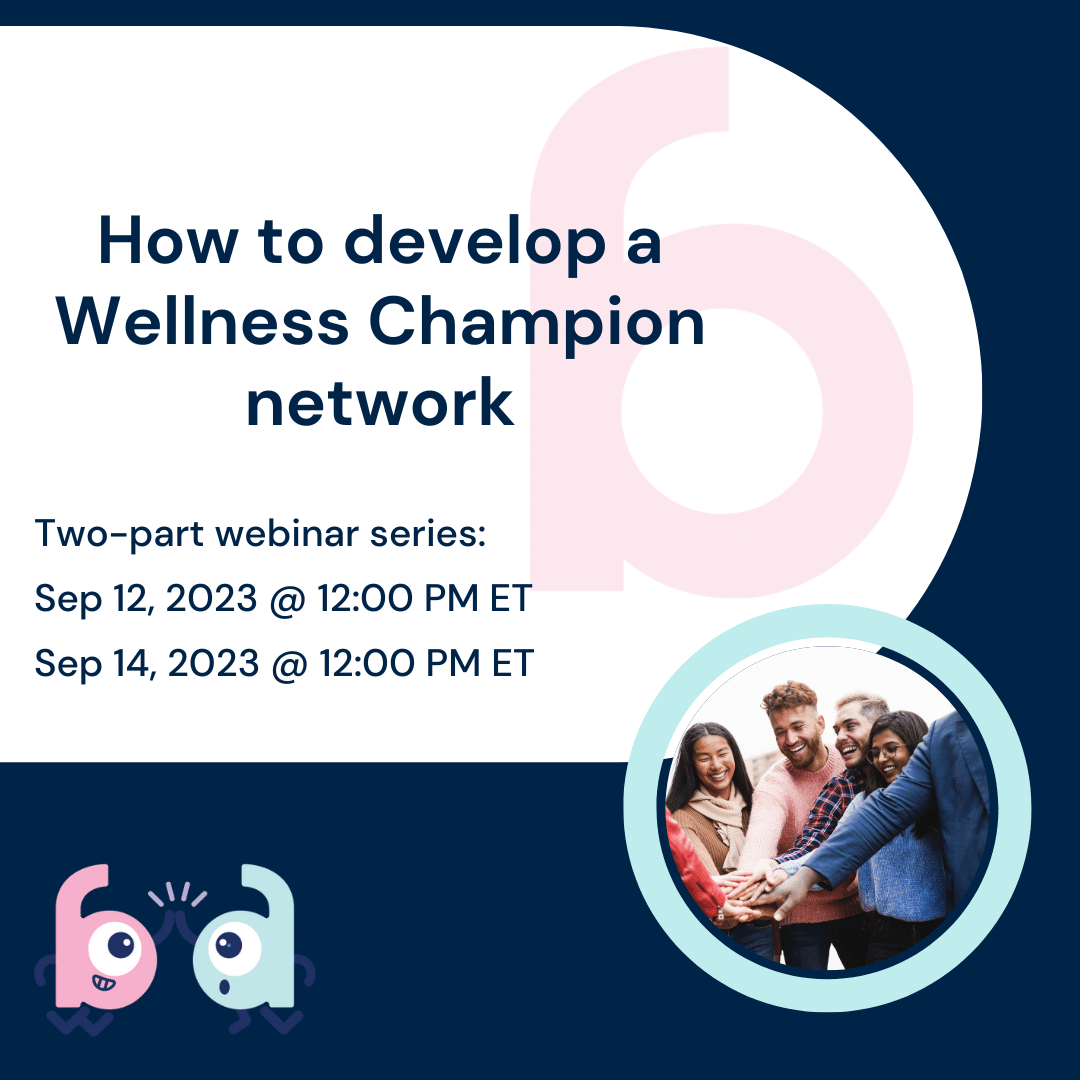 How to develop a Wellness Champion network

Two-part webinar series:
Sep 12, 2023 @ 12:00 PM ET
Sep 14, 2023 @ 12:00 PM ET